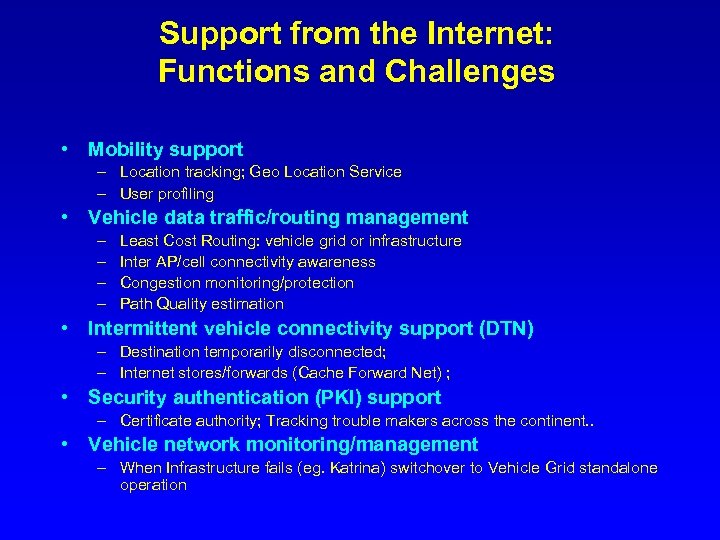 Support from the Internet:
Functions and Challenges

• Mobility support
– Location tracking; Geo Location Service
– User profiling
• Vehicle data traffic/routing management
– Least Cost Routing: vehicle grid or infrastructure
– Inter AP/cell connectivity awareness
– Congestion monitoring/protection
– Path Quality estimation
• Intermittent vehicle connectivity support (DTN)
– Destination temporarily disconnected;
– Internet stores/forwards (Cache Forward Net) ;
• Security authentication (PKI) support
– Certificate authority; Tracking trouble makers across the continent..
• Vehicle network monitoring/management
– When Infrastructure fails (eg. Katrina) switchover to Vehicle Grid standalone operation